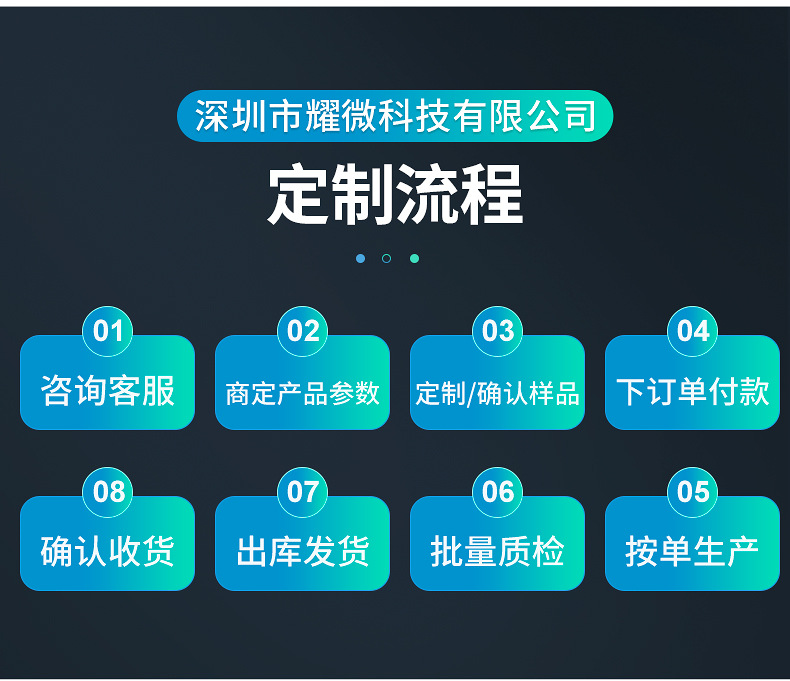 深圳市耀微科技有限公司

定制流程

01
咨询客服

02
商定产品参数

03
定制/确认样品

04
下订单付款

08
确认收货

07
出库发货

06
批量质检

05
按单生产